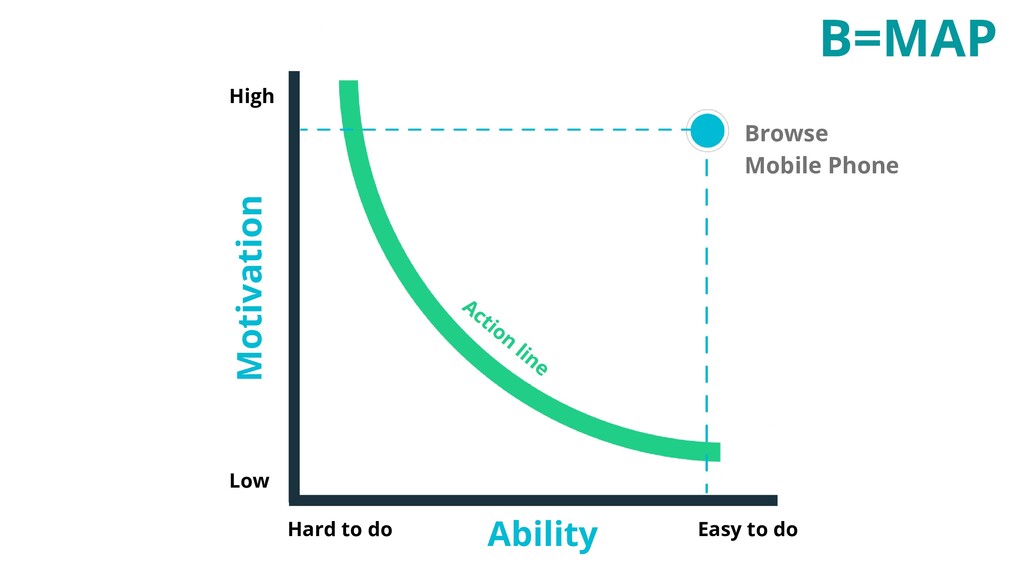 B=MAP

High

Motivation

Low

Browse
Mobile Phone

Action line

Hard to do

Ability

Easy to do